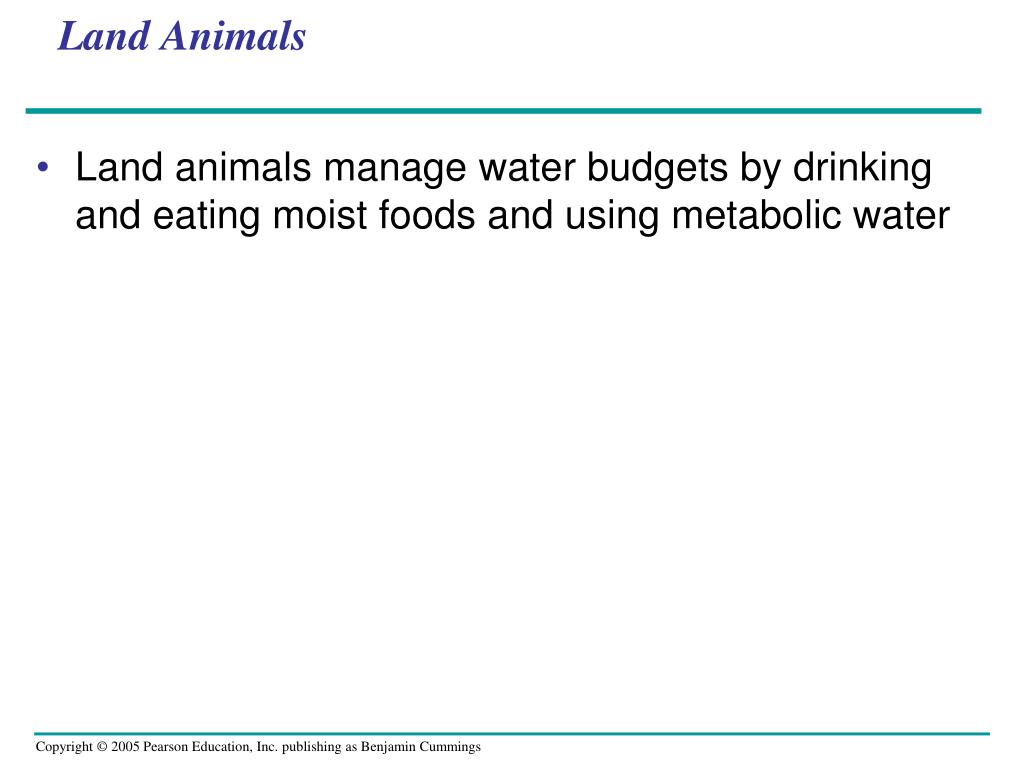 Land Animals

• Land animals manage water budgets by drinking and eating moist foods and using metabolic water

Copyright © 2005 Pearson Education, Inc. publishing as Benjamin Cummings